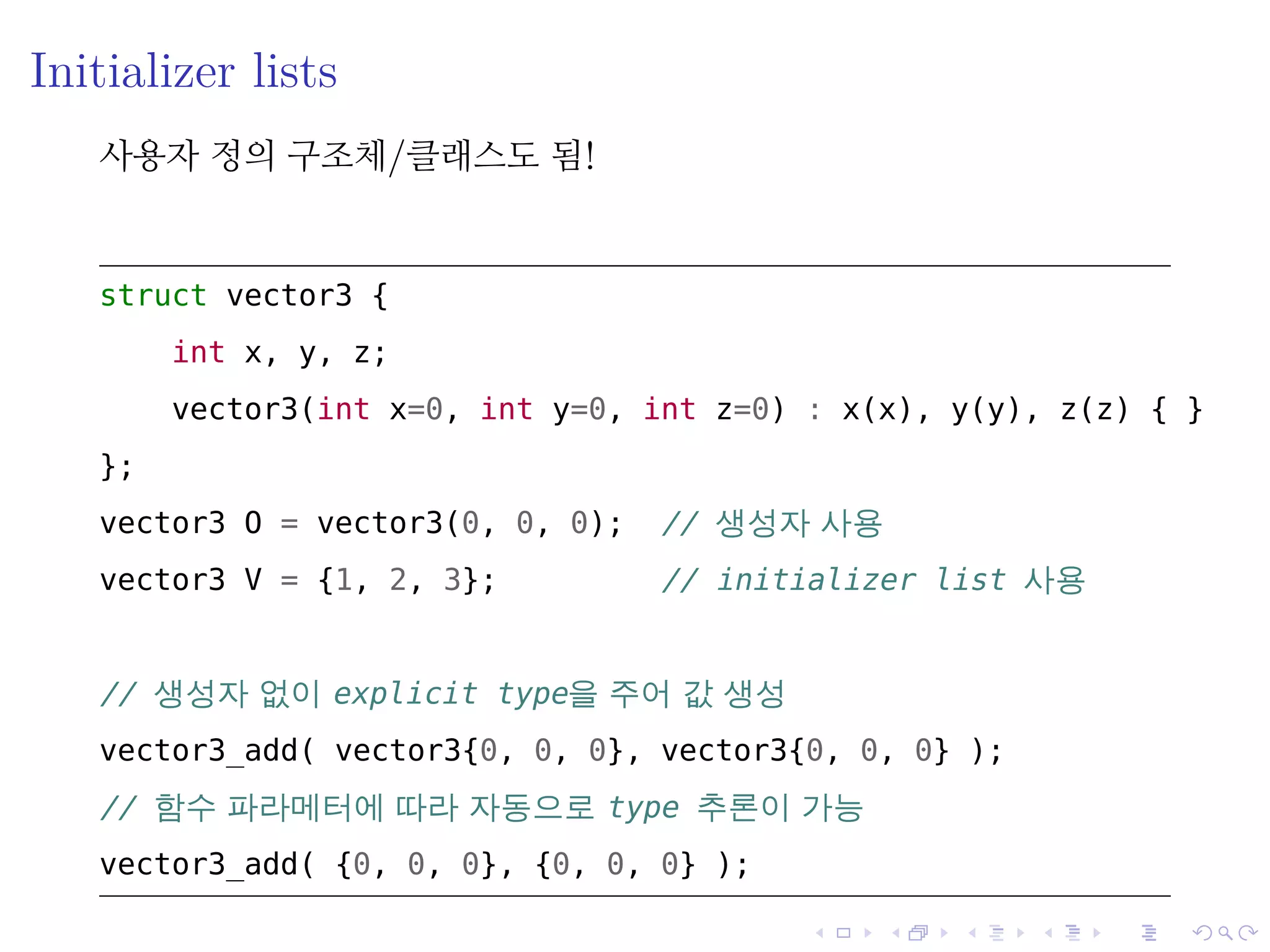 Initializer lists

사용자 정의 구조체/클래스도 됨!

struct vector3 {
    int x, y, z;
    vector3(int x=0, int y=0, int z=0) : x(x), y(y), z(z) { }
};
vector3 O = vector3(0, 0, 0);  // 생성자 사용
vector3 V = {1, 2, 3};         // initializer list 사용

// 생성자 없이 explicit type을 주어 값 생성
vector3_add( vector3{0, 0, 0}, vector3{0, 0, 0} );
// 함수 파라메터에 따라 자동으로 type 추론이 가능
vector3_add( {0, 0, 0}, {0, 0, 0} );